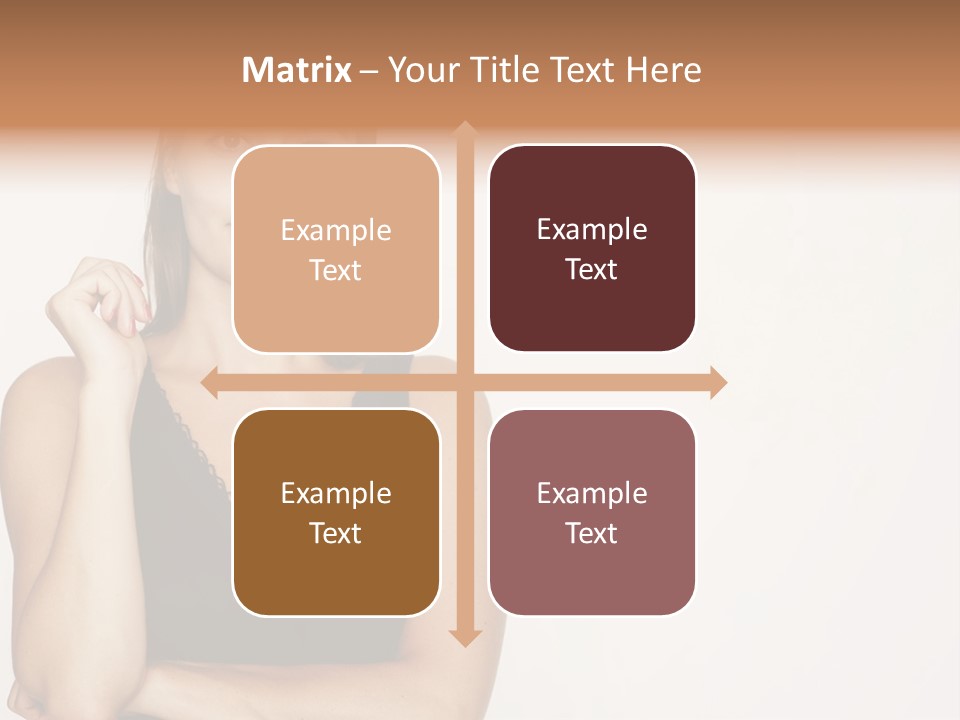 Matrix – Your Title Text Here

Example Text

Example Text

Example Text

Example Text